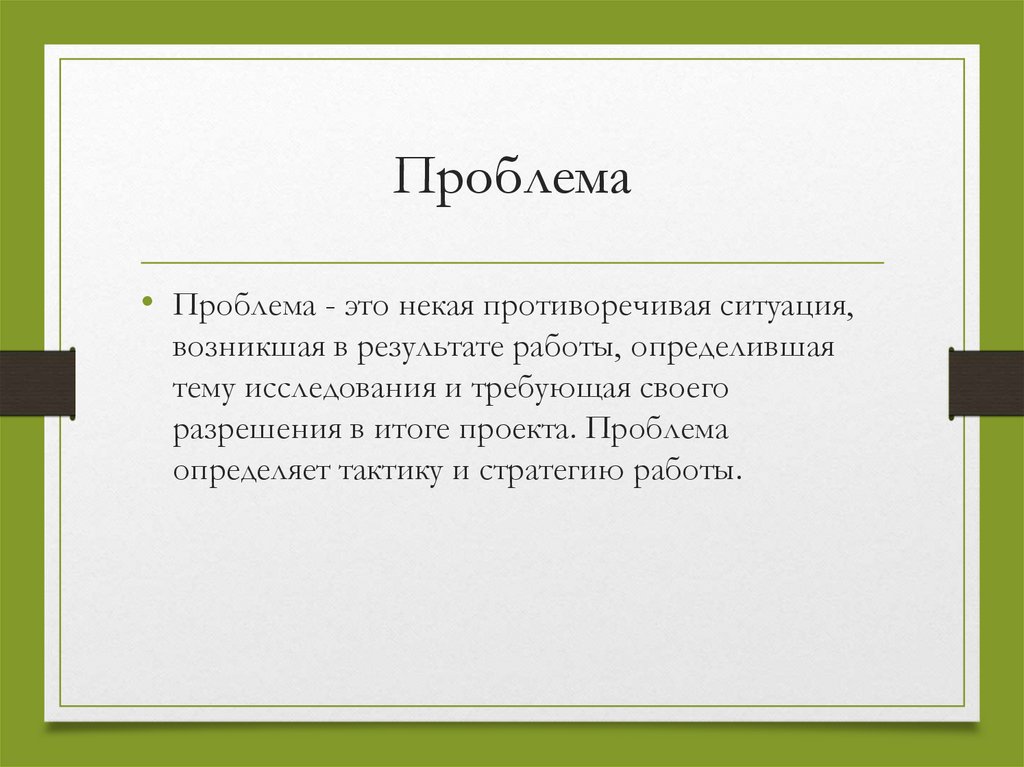 Проблема

• Проблема - это некая противоречивая ситуация, возникшая в результате работы, определившая тему исследования и требующая своего разрешения в итоге проекта. Проблема определяет тактику и стратегию работы.